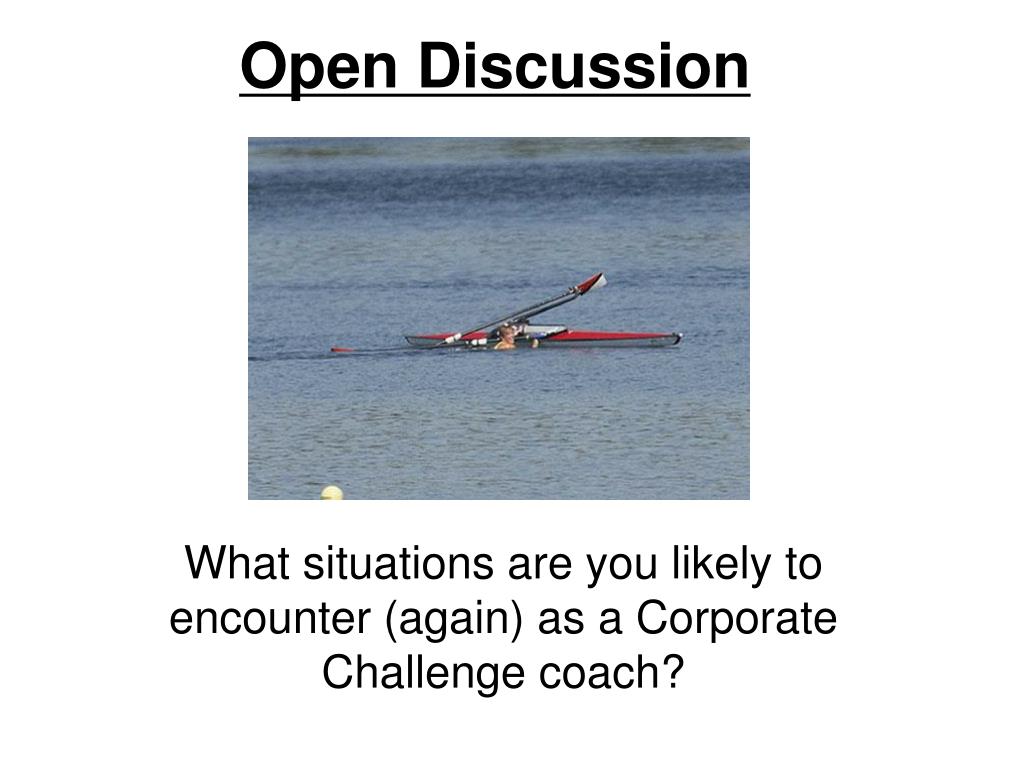 Open Discussion

What situations are you likely to encounter (again) as a Corporate Challenge coach?